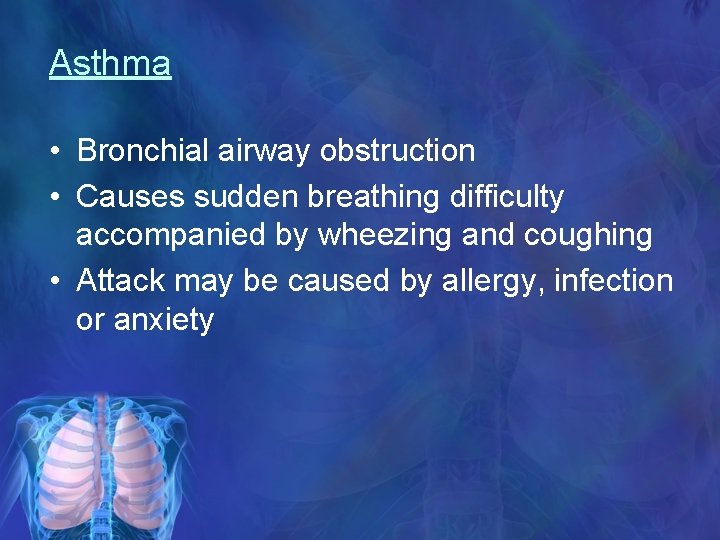 Asthma

• Bronchial airway obstruction
• Causes sudden breathing difficulty accompanied by wheezing and coughing
• Attack may be caused by allergy, infection or anxiety